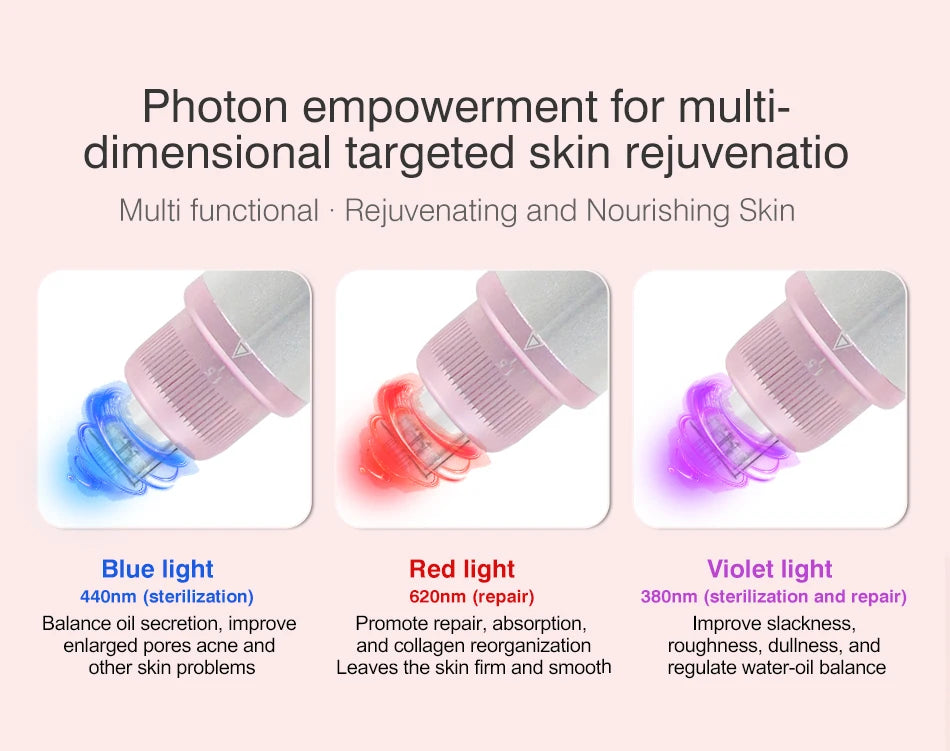 Photon empowerment for multi-dimensional targeted skin rejuvenatio

Multi functional · Rejuvenating and Nourishing Skin

Blue light
440nm (sterilization)
Balance oil secretion, improve enlarged pores acne and other skin problems

Red light
620nm (repair)
Promote repair, absorption, and collagen reorganization
Leaves the skin firm and smooth

Violet light
380nm (sterilization and repair)
Improve slackness, roughness, dullness, and regulate water-oil balance